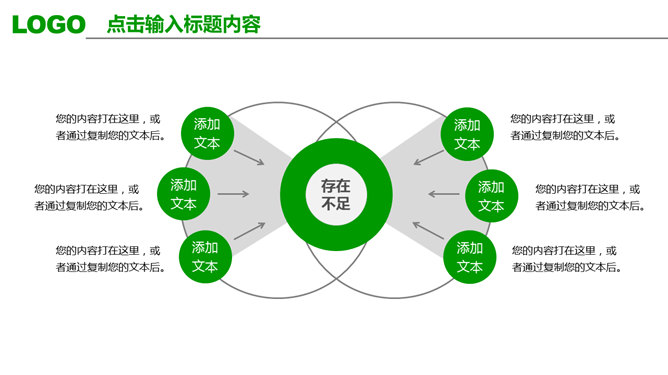 LOGO 点击输入标题内容

您的内容打在这里，或者通过复制您的文本后。

添加文本

您的内容打在这里，或者通过复制您的文本后。

添加文本

您的内容打在这里，或者通过复制您的文本后。

添加文本

存在不足

添加文本

您的内容打在这里，或者通过复制您的文本后。

添加文本

您的内容打在这里，或者通过复制您的文本后。

添加文本

您的内容打在这里，或者通过复制您的文本后。